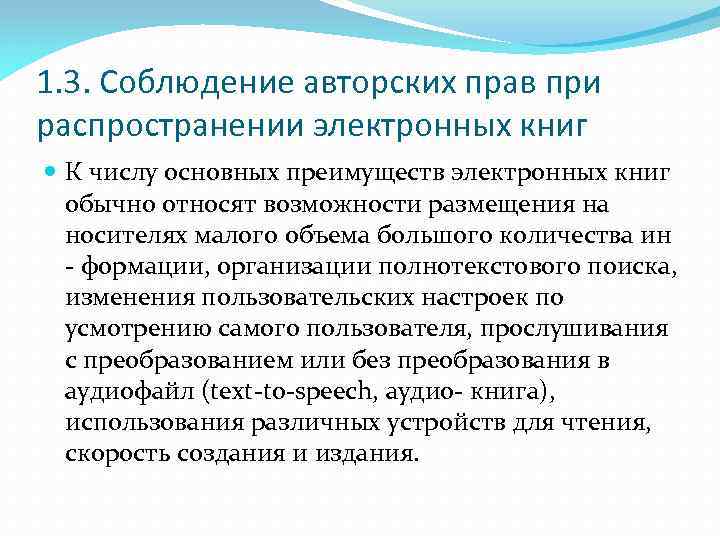 1.3. Соблюдение авторских прав при распространении электронных книг

К числу основных преимуществ электронных книг обычно относят возможности размещения на носителях малого объема большого количества ин - формации, организации полнотекстового поиска, изменения пользовательских настроек по усмотрению самого пользователя, прослушивания с преобразованием или без преобразования в аудиофайл (text-to-speech, аудио- книга), использования различных устройств для чтения, скорость создания и издания.